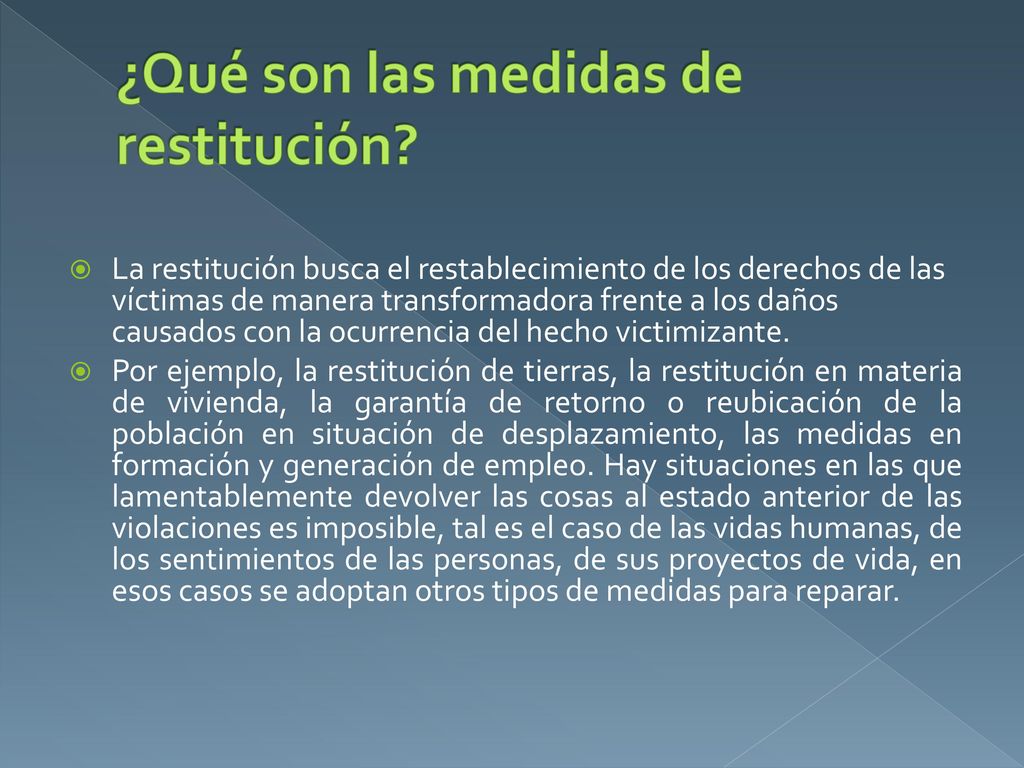 ¿Qué son las medidas de restitución?

La restitución busca el restablecimiento de los derechos de las víctimas de manera transformadora frente a los daños causados con la ocurrencia del hecho victimizante.

Por ejemplo, la restitución de tierras, la restitución en materia de vivienda, la garantía de retorno o reubicación de la población en situación de desplazamiento, las medidas en formación y generación de empleo. Hay situaciones en las que lamentablemente devolver las cosas al estado anterior de las violaciones es imposible, tal es el caso de las vidas humanas, de los sentimientos de las personas, de sus proyectos de vida, en esos casos se adoptan otros tipos de medidas para reparar.